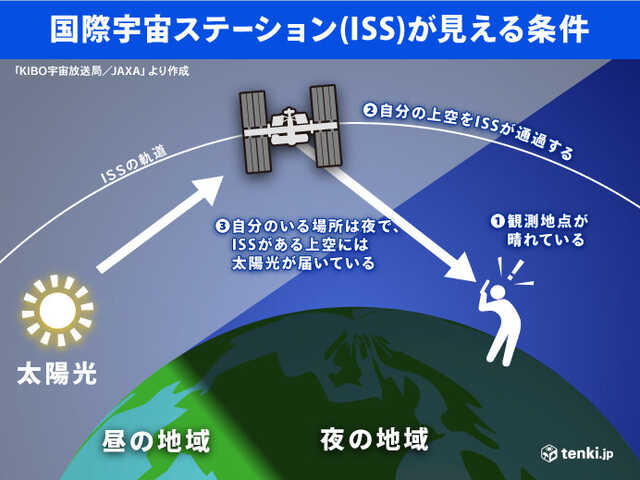 国際宇宙ステーション(ISS)が見える条件

「KIBO宇宙放送局／JAXA」より作成

ISSの軌道

❷自分の上空をISSが通過する

❸自分のいる場所は夜で、ISSがある上空には太陽光が届いている

❶観測地点が晴れている

太陽光

昼の地域

夜の地域

tenki.jp